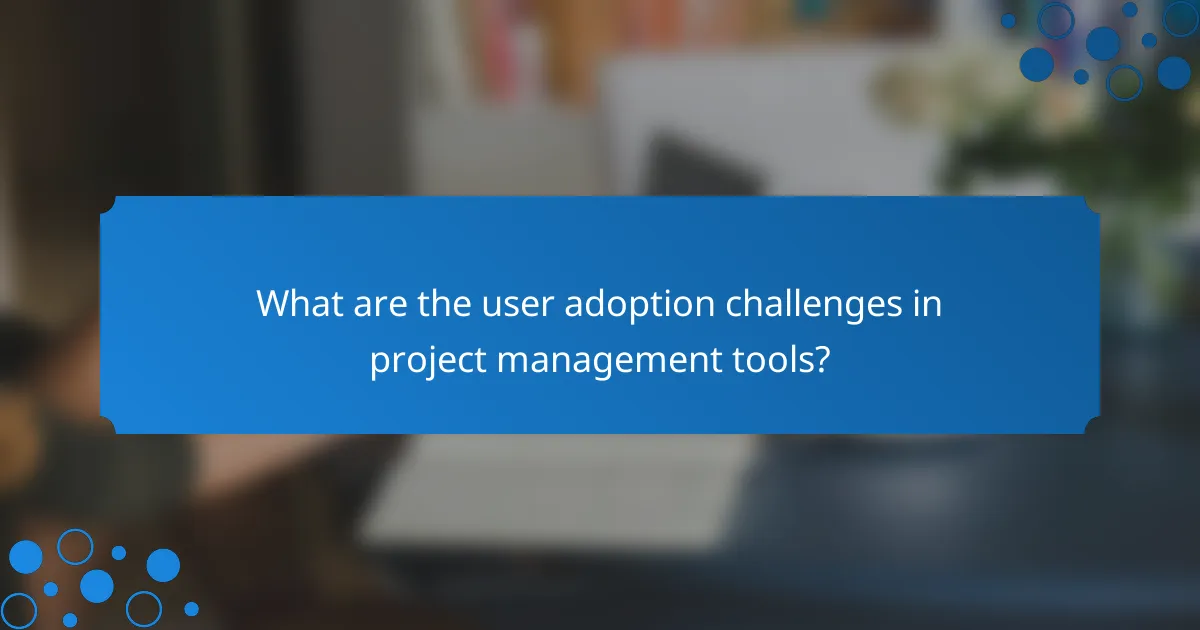 What are the user adoption challenges in project management tools?